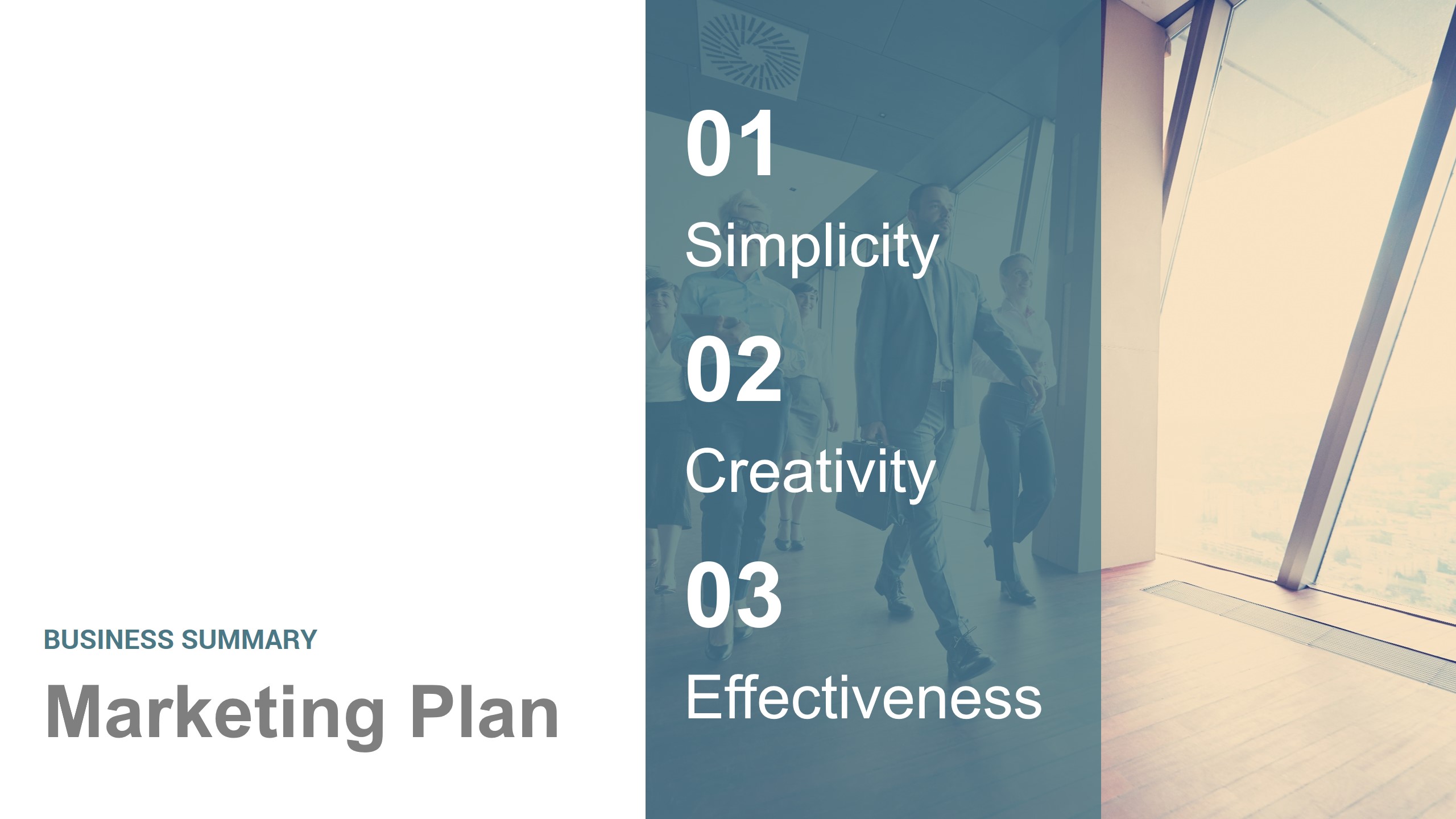 BUSINESS SUMMARY

Marketing Plan

01

Simplicity

02

Creativity

03

Effectiveness